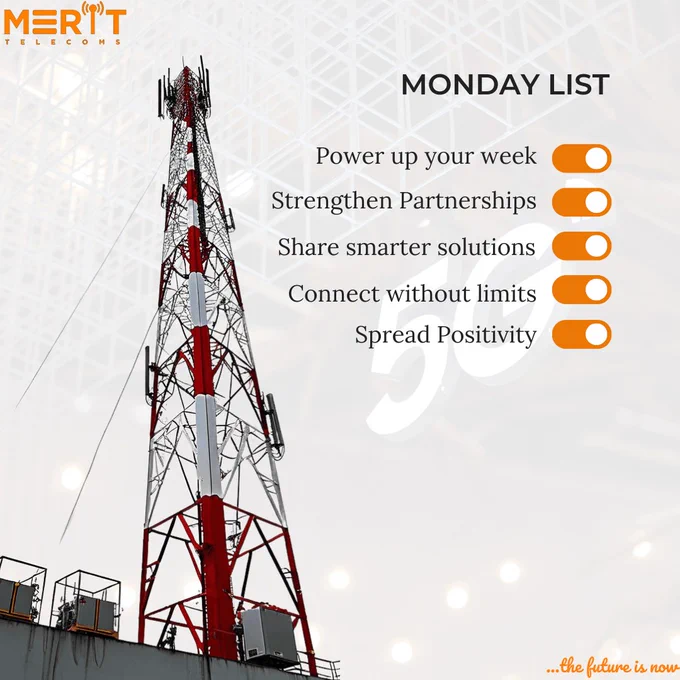 MERIT
TELECOMS

MONDAY LIST

Power up your week

Strengthen Partnerships

Share smarter solutions

Connect without limits

Spread Positivity

5G

...the future is now